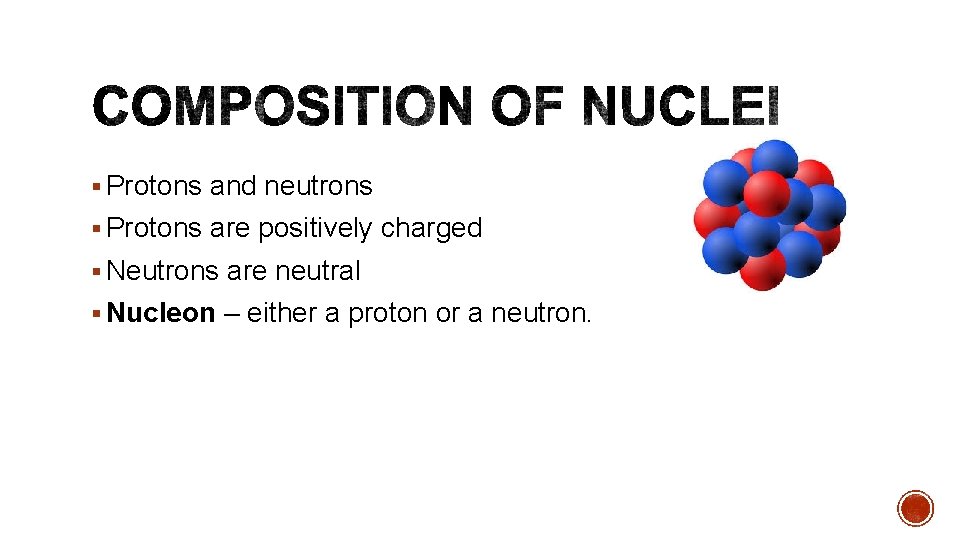 COMPOSITION OF NUCLEI

▪ Protons and neutrons
▪ Protons are positively charged
▪ Neutrons are neutral
▪ Nucleon – either a proton or a neutron.